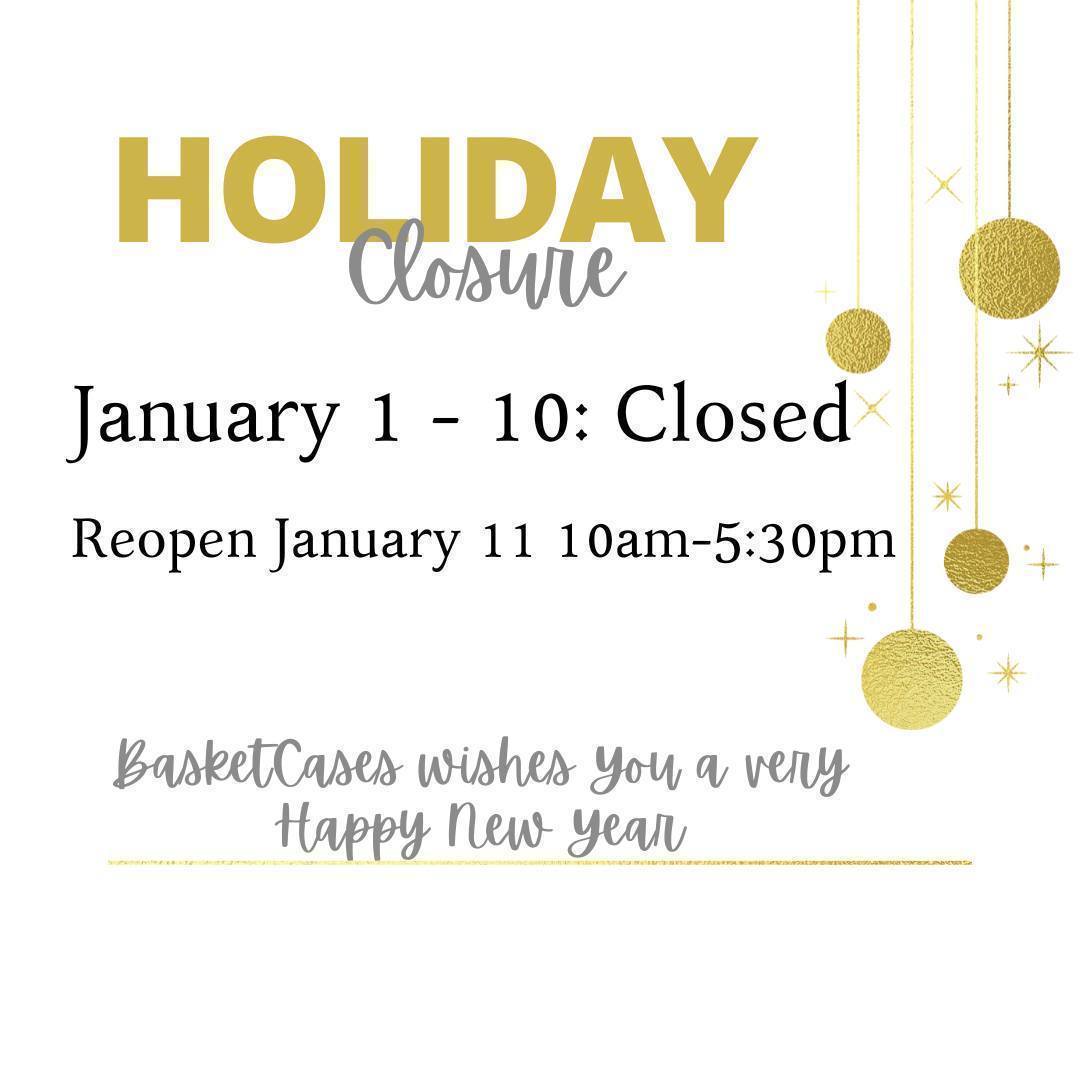 HOLIDAY
Closure

January 1 - 10: Closed

Reopen January 11 10am-5:30pm

BasketCases wishes You a very Happy New Year